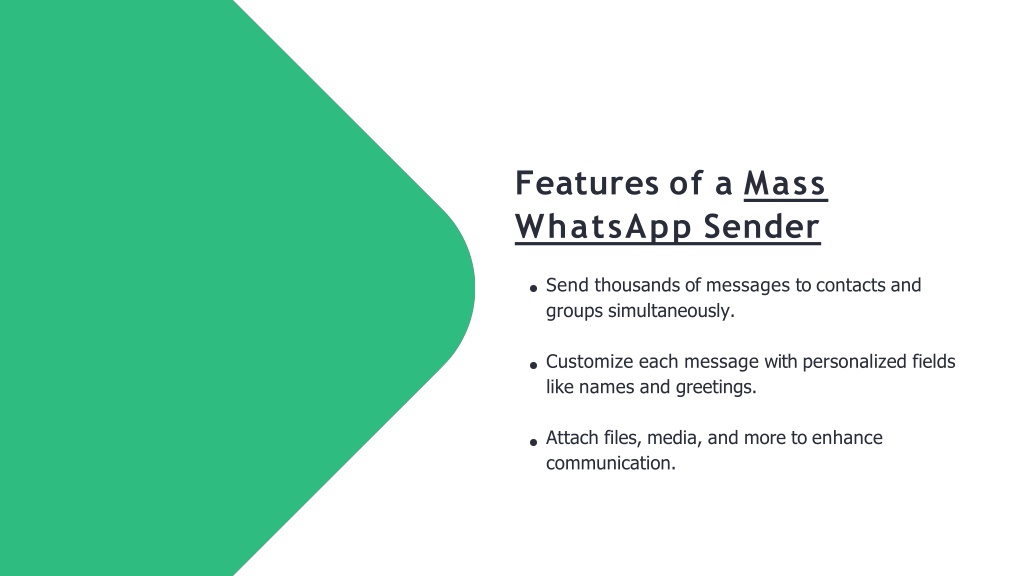 Features of a Mass WhatsApp Sender

• Send thousands of messages to contacts and groups simultaneously.

• Customize each message with personalized fields like names and greetings.

• Attach files, media, and more to enhance communication.